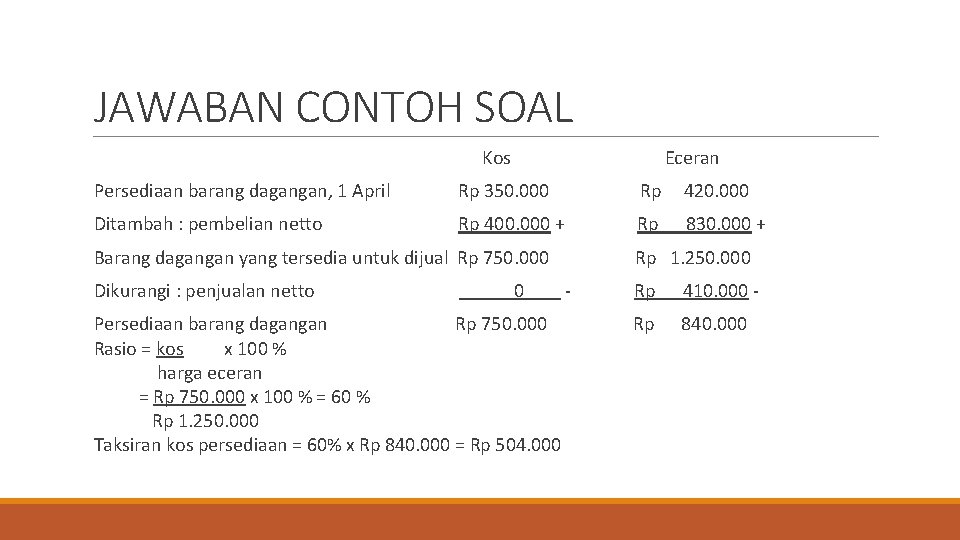 JAWABAN CONTOH SOAL

| | Kos | Eceran |
|---|---|---|
| Persediaan barang dagangan, 1 April | Rp 350.000 | Rp 420.000 |
| Ditambah : pembelian netto | Rp 400.000 + | Rp 830.000 + |
| Barang dagangan yang tersedia untuk dijual | Rp 750.000 | Rp 1.250.000 |
| Dikurangi : penjualan netto | 0 - | Rp 410.000 - |
| Persediaan barang dagangan | Rp 750.000 | Rp 840.000 |

Rasio = kos x 100 %
harga eceran
= Rp 750.000 x 100 % = 60 %
Rp 1.250.000
Taksiran kos persediaan = 60% x Rp 840.000 = Rp 504.000